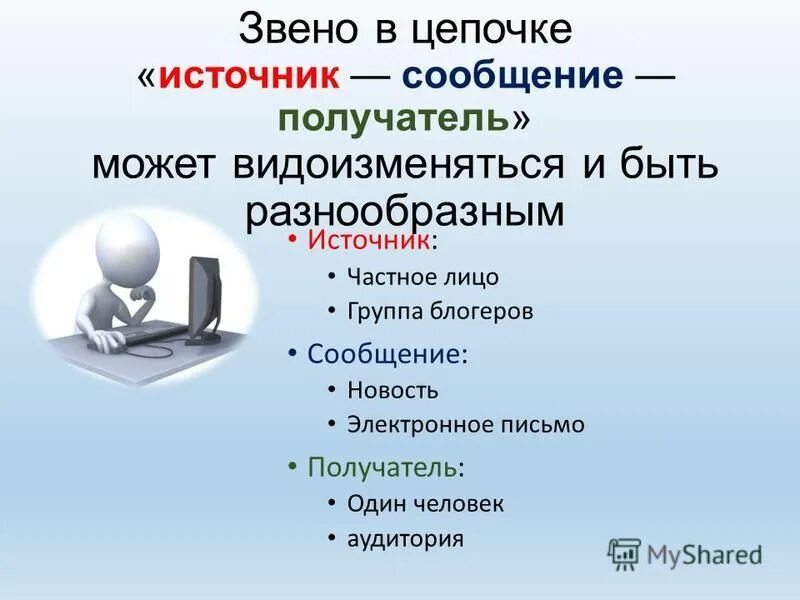 Звено в цепочке «источник — сообщение — получатель» может видоизменяться и быть разнообразным

• Источник:
  • Частное лицо
  • Группа блогеров
• Сообщение:
  • Новость
  • Электронное письмо
• Получатель:
  • Один человек
  • аудитория

MyShared